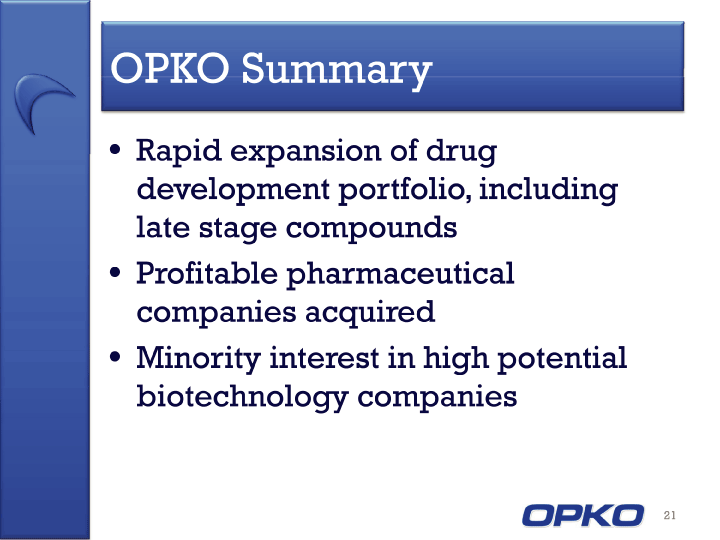 OPKO Summary

• Rapid expansion of drug development portfolio, including late stage compounds
• Profitable pharmaceutical companies acquired
• Minority interest in high potential biotechnology companies

OPKO 21